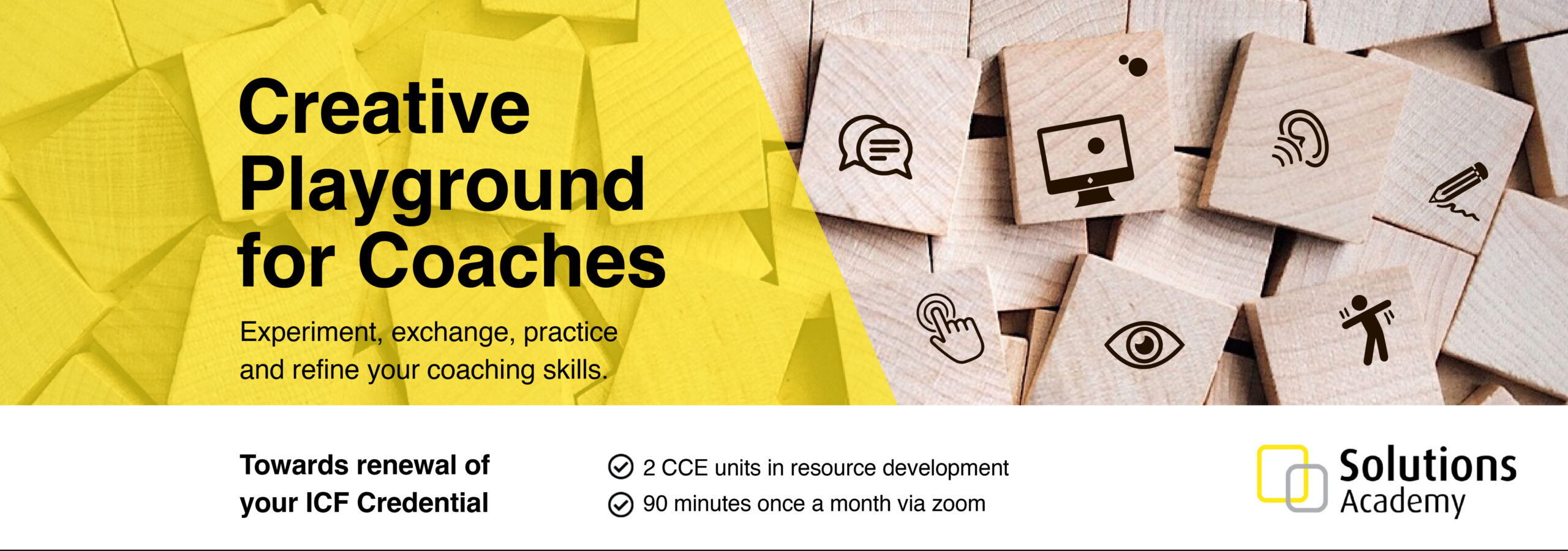 Creative Playground for Coaches

Experiment, exchange, practice and refine your coaching skills.

Towards renewal of your ICF Credential

2 CCE units in resource development
90 minutes once a month via zoom

Solutions Academy